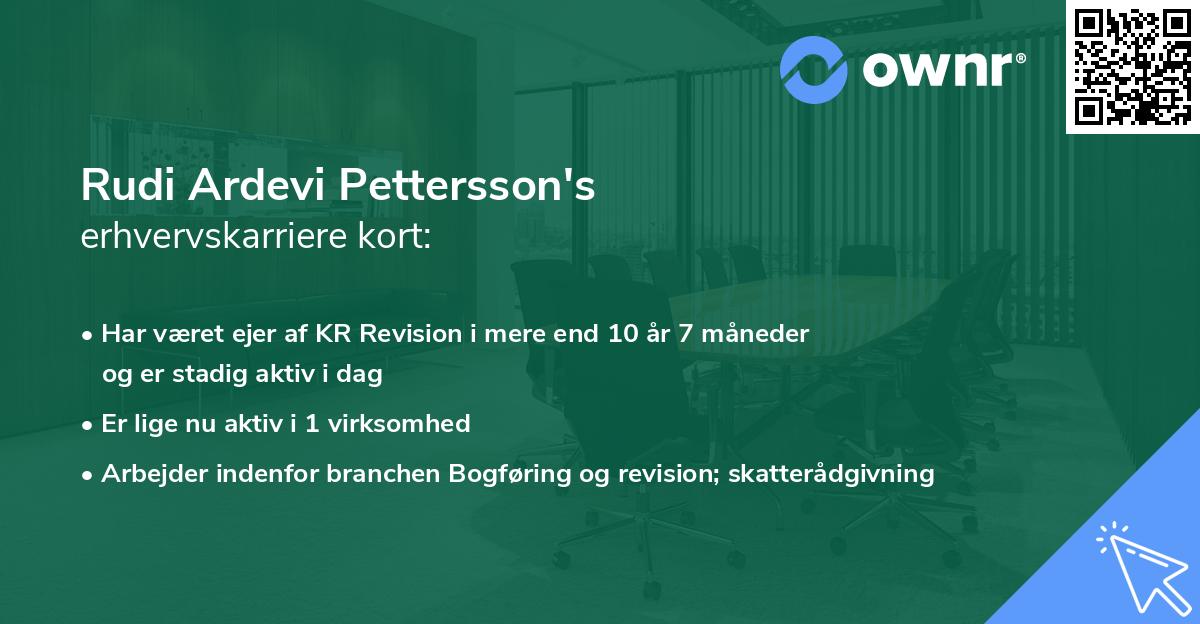 ownr®

Rudi Ardevi Pettersson's
erhvervskarriere kort:

• Har været ejer af KR Revision i mere end 10 år 7 måneder og er stadig aktiv i dag
• Er lige nu aktiv i 1 virksomhed
• Arbejder indenfor branchen Bogføring og revision; skatterådgivning